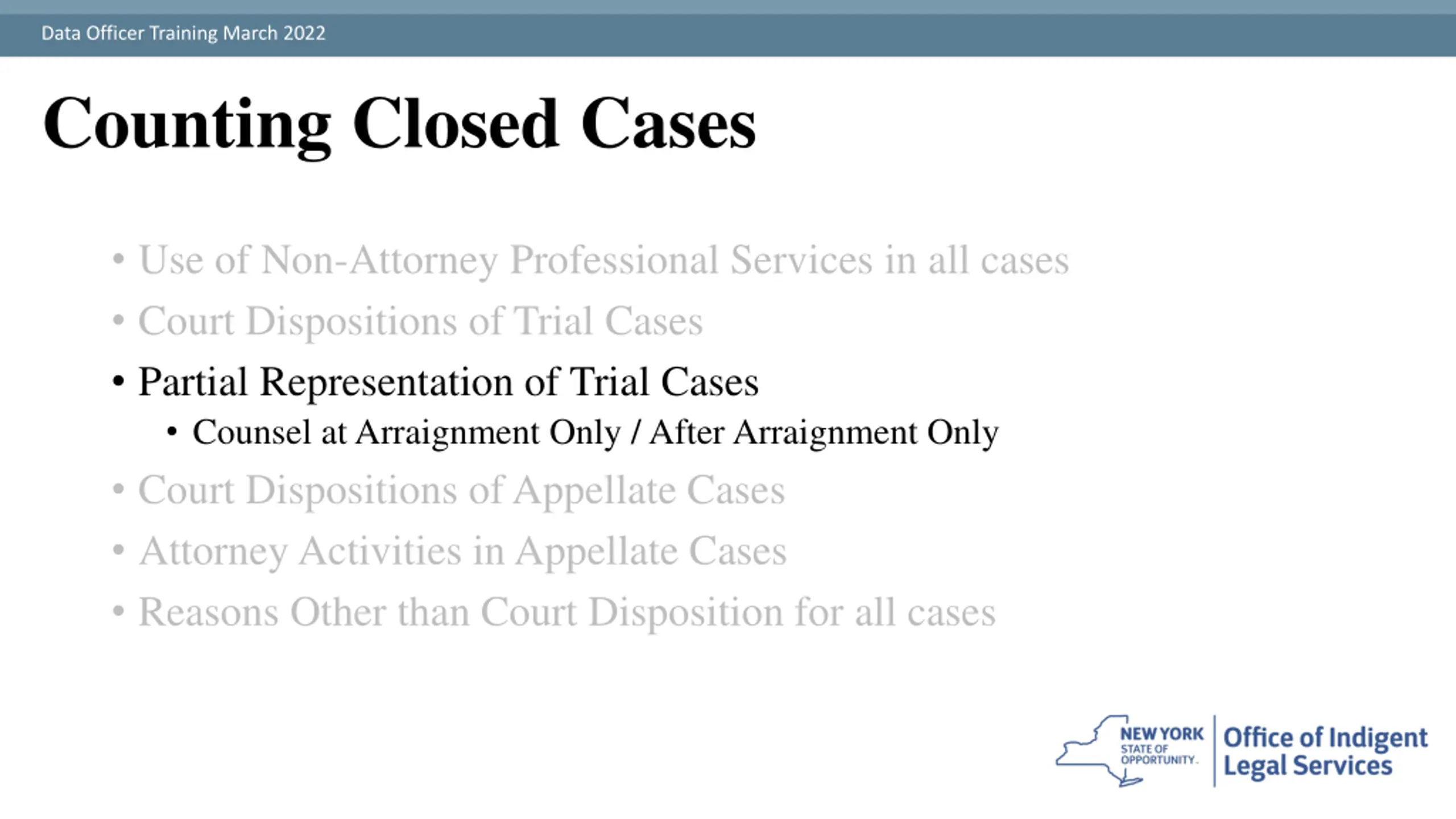 Data Officer Training March 2022

Counting Closed Cases

• Use of Non-Attorney Professional Services in all cases
• Court Dispositions of Trial Cases
• Partial Representation of Trial Cases
  • Counsel at Arraignment Only / After Arraignment Only
• Court Dispositions of Appellate Cases
• Attorney Activities in Appellate Cases
• Reasons Other than Court Disposition for all cases

NEW YORK STATE OF OPPORTUNITY. Office of Indigent Legal Services